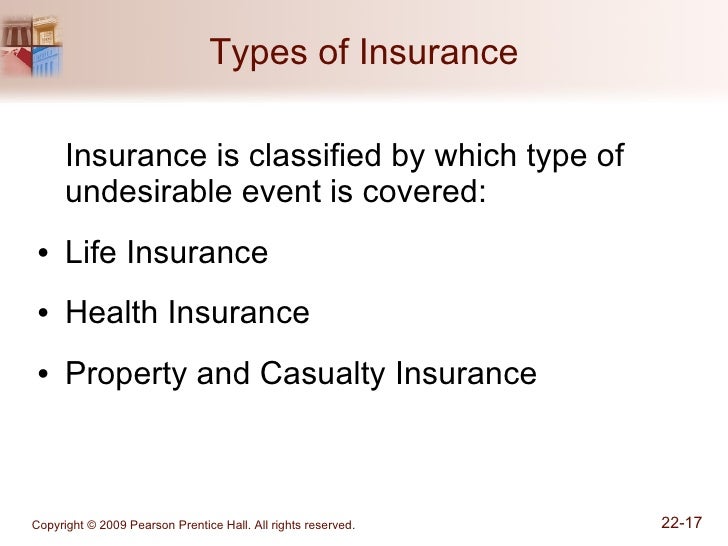 Types of Insurance

Insurance is classified by which type of undesirable event is covered:

• Life Insurance

• Health Insurance

• Property and Casualty Insurance

Copyright © 2009 Pearson Prentice Hall. All rights reserved.

22-17